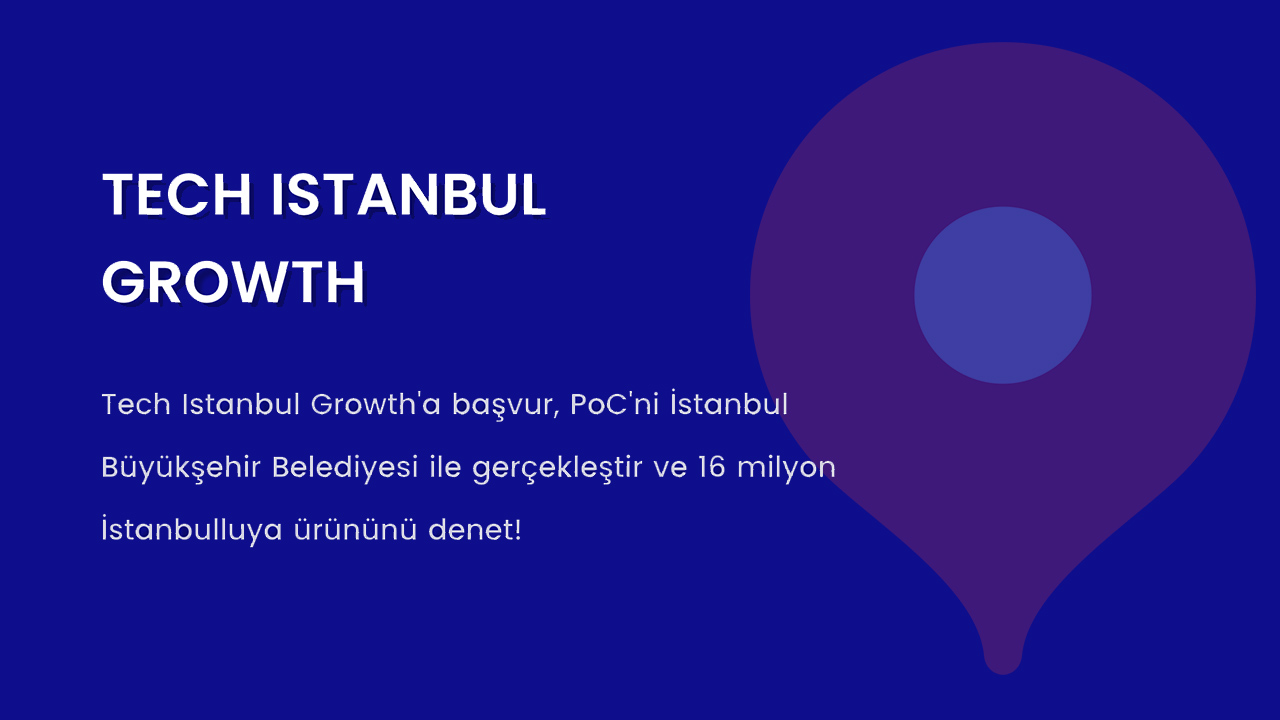 TECH ISTANBUL GROWTH

Tech Istanbul Growth'a başvur, PoC'ni İstanbul Büyükşehir Belediyesi ile gerçekleştir ve 16 milyon İstanbulluya ürününü denet!